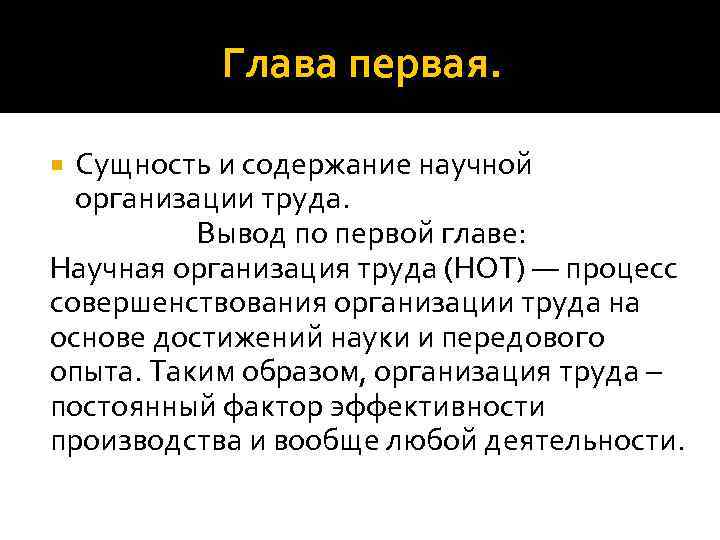 Глава первая.

Сущность и содержание научной организации труда.

Вывод по первой главе:

Научная организация труда (НОТ) — процесс совершенствования организации труда на основе достижений науки и передового опыта. Таким образом, организация труда – постоянный фактор эффективности производства и вообще любой деятельности.